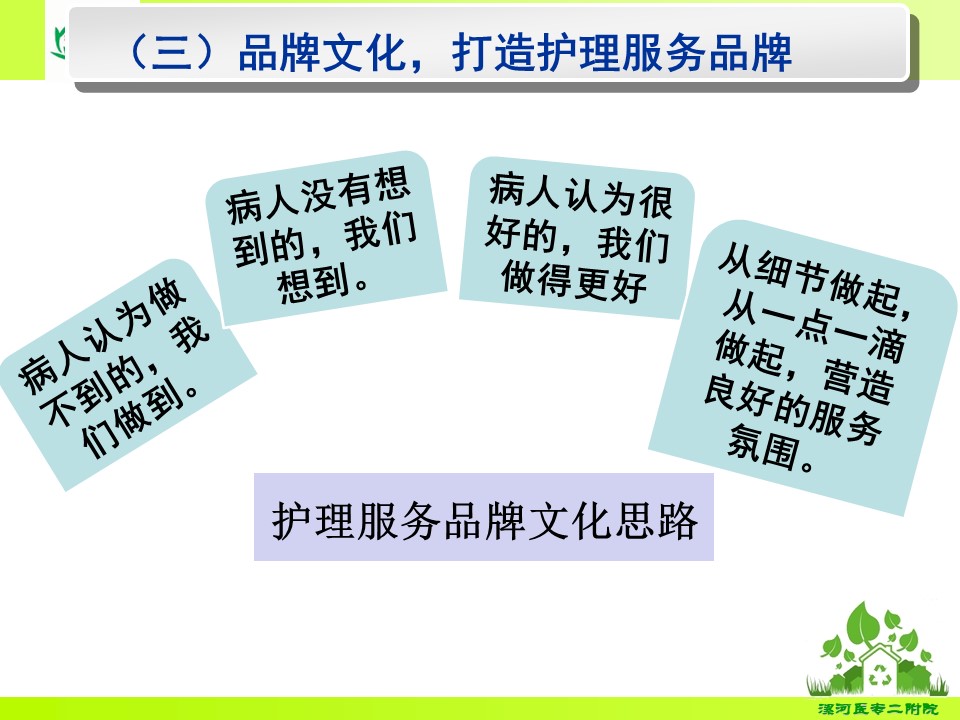 （三）品牌文化，打造护理服务品牌

病人认为做不到的，我们做到。

病人没有想到的，我们想到。

病人认为很好的，我们做得更好

从细节做起，从一点一滴做起，营造良好的服务氛围。

护理服务品牌文化思路

漯河医专二附院